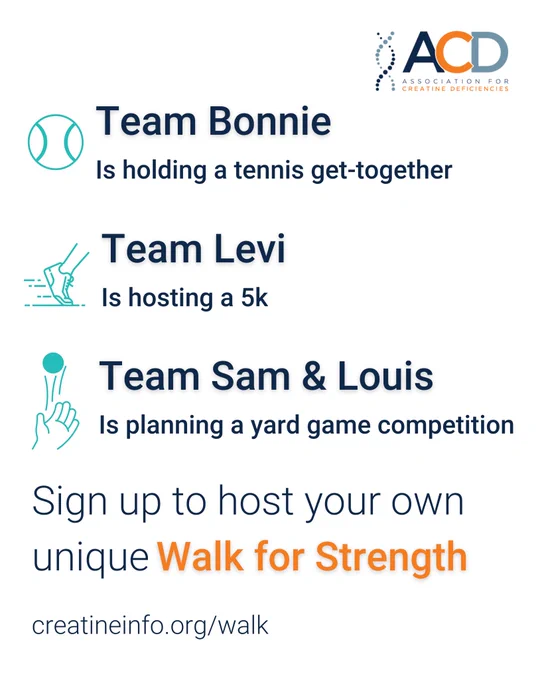 ACD
ASSOCIATION FOR
CREATINE DEFICIENCIES

Team Bonnie
Is holding a tennis get-together

Team Levi
Is hosting a 5k

Team Sam & Louis
Is planning a yard game competition

Sign up to host your own unique Walk for Strength

creatineinfo.org/walk